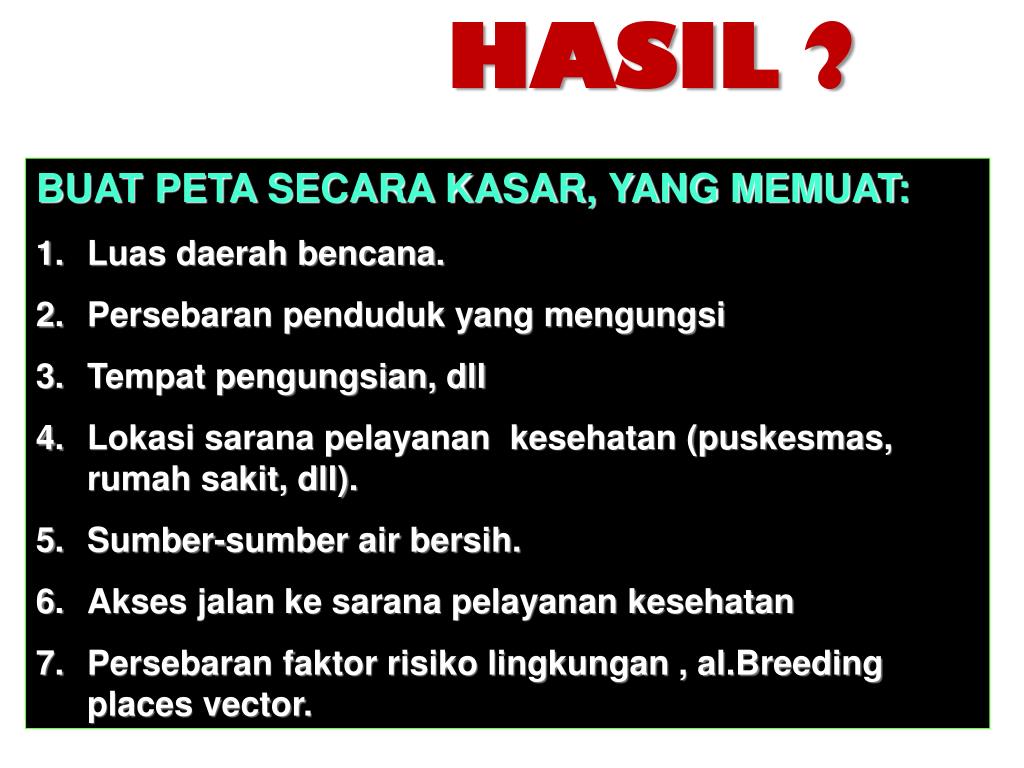 HASIL ?

BUAT PETA SECARA KASAR, YANG MEMUAT:

1. Luas daerah bencana.
2. Persebaran penduduk yang mengungsi
3. Tempat pengungsian, dll
4. Lokasi sarana pelayanan kesehatan (puskesmas, rumah sakit, dll).
5. Sumber-sumber air bersih.
6. Akses jalan ke sarana pelayanan kesehatan
7. Persebaran faktor risiko lingkungan , al.Breeding places vector.